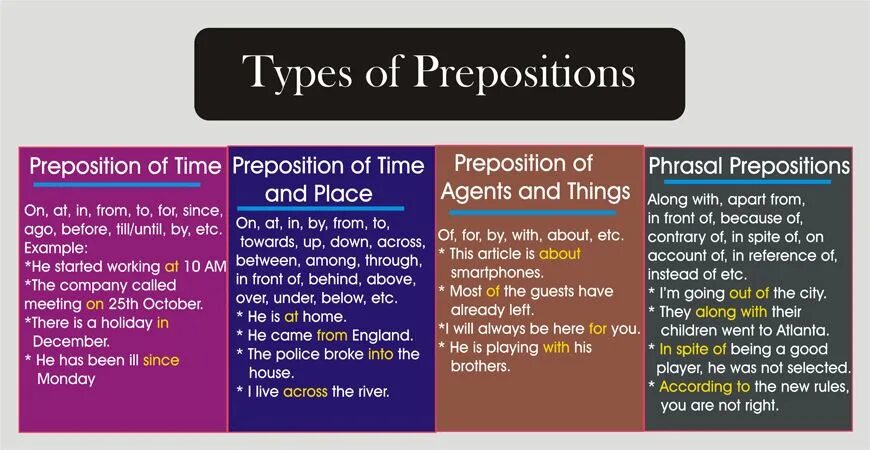 Types of Prepositions

Preposition of Time

On, at, in, from, to, for, since, ago, before, till/until, by, etc.
Example:
*He started working at 10 AM
*The company called meeting on 25th October.
*There is a holiday in December.
* He has been ill since Monday

Preposition of Time and Place

On, at, in, by, from, to, towards, up, down, across, between, among, through, in front of, behind, above, over, under, below, etc.
* He is at home.
* He came from England.
* The police broke into the house.
* I live across the river.

Preposition of Agents and Things

Of, for, by, with, about, etc.
* This article is about smartphones.
* Most of the guests have already left.
*I will always be here for you.
* He is playing with his brothers.

Phrasal Prepositions

Along with, apart from, in front of, because of, contrary of, in spite of, on account of, in reference of, instead of etc.
* I'm going out of the city.
* They along with their children went to Atlanta.
* In spite of being a good player, he was not selected.
* According to the new rules, you are not right.